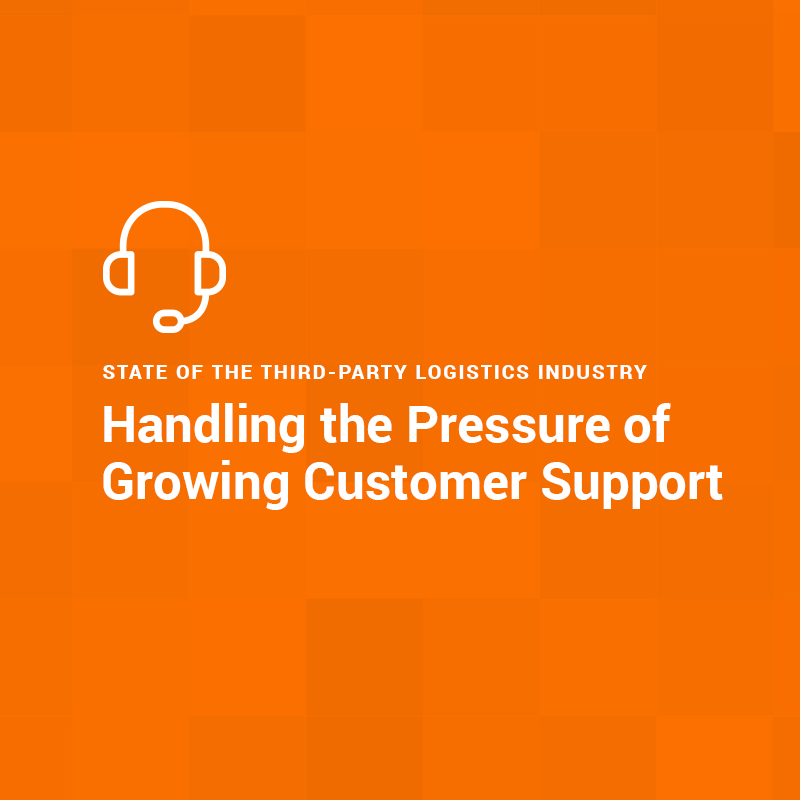 STATE OF THE THIRD-PARTY LOGISTICS INDUSTRY

Handling the Pressure of Growing Customer Support